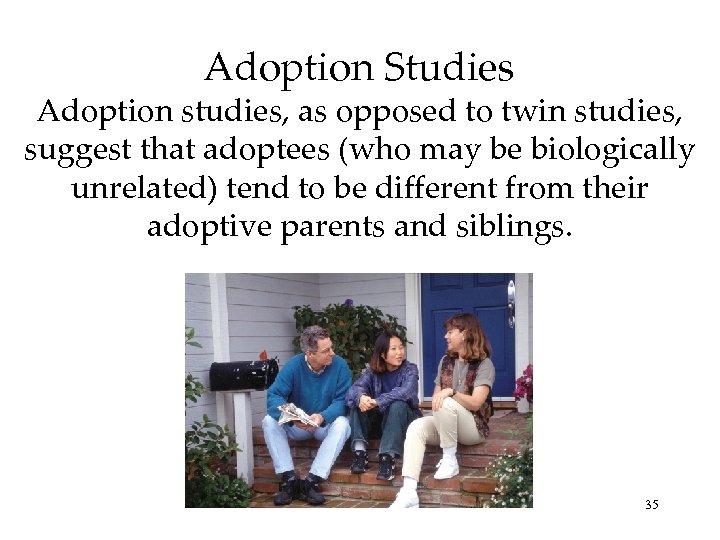 Adoption Studies

Adoption studies, as opposed to twin studies, suggest that adoptees (who may be biologically unrelated) tend to be different from their adoptive parents and siblings.

35